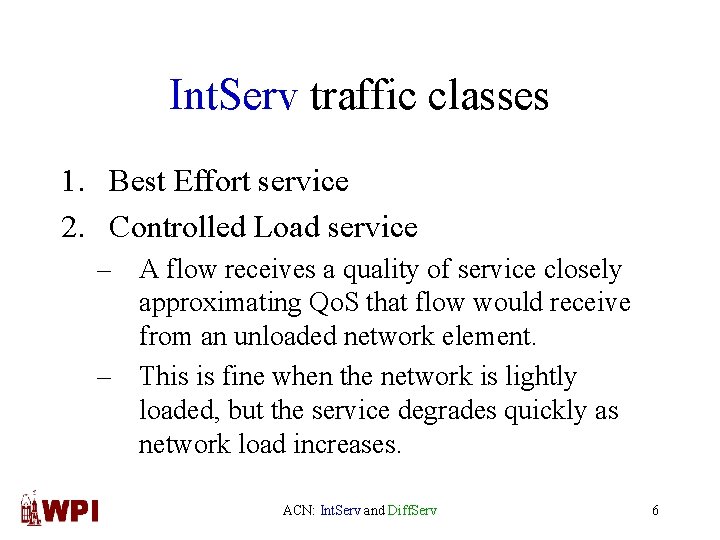 IntServ traffic classes

1. Best Effort service
2. Controlled Load service
– A flow receives a quality of service closely approximating QoS that flow would receive from an unloaded network element.
– This is fine when the network is lightly loaded, but the service degrades quickly as network load increases.

WPI

ACN: IntServ and DiffServ

6